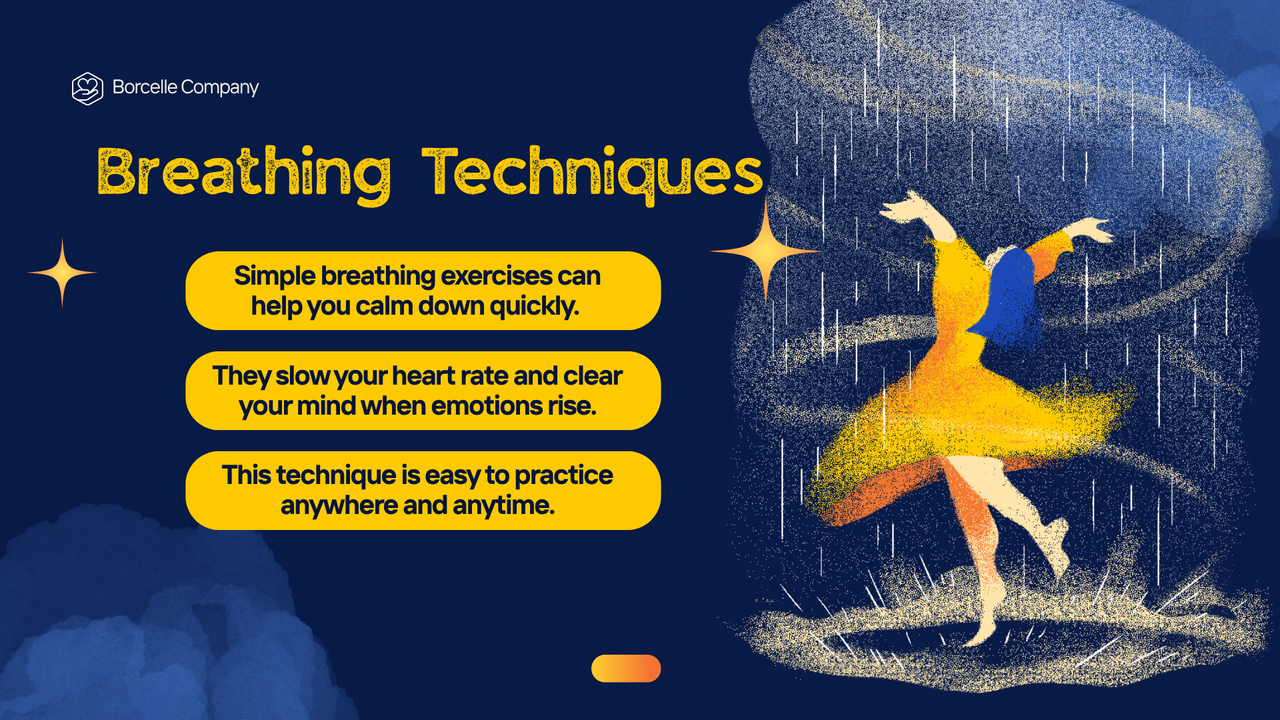 Borcelle Company

Breathing Techniques

Simple breathing exercises can help you calm down quickly.

They slow your heart rate and clear your mind when emotions rise.

This technique is easy to practice anywhere and anytime.